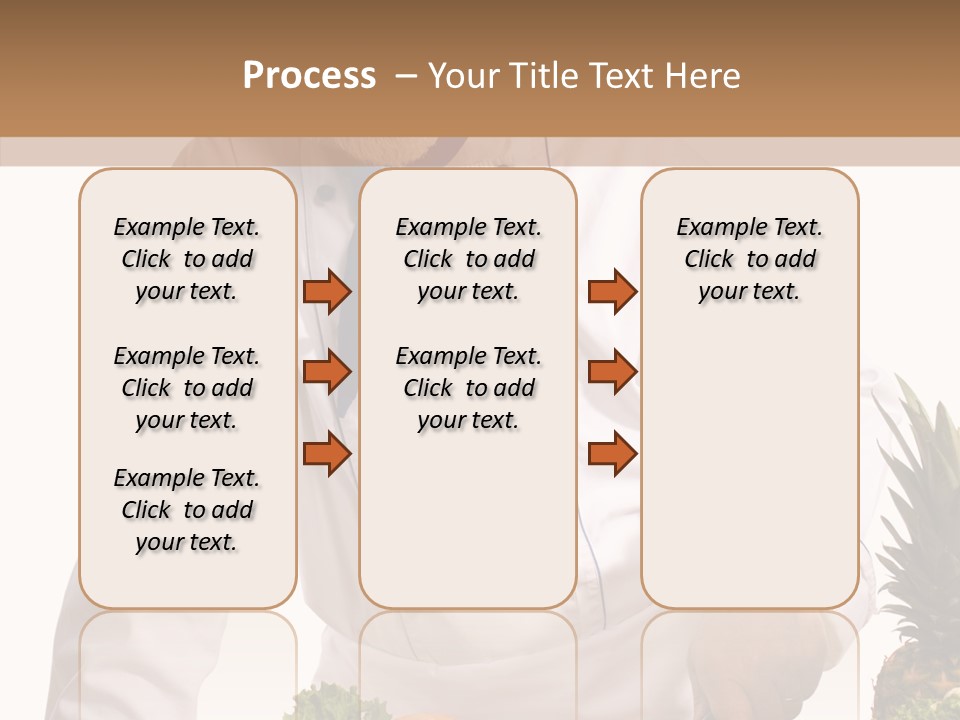 Process – Your Title Text Here

Example Text. Click to add your text.

Example Text. Click to add your text.

Example Text. Click to add your text.

Example Text. Click to add your text.

Example Text. Click to add your text.

Example Text. Click to add your text.